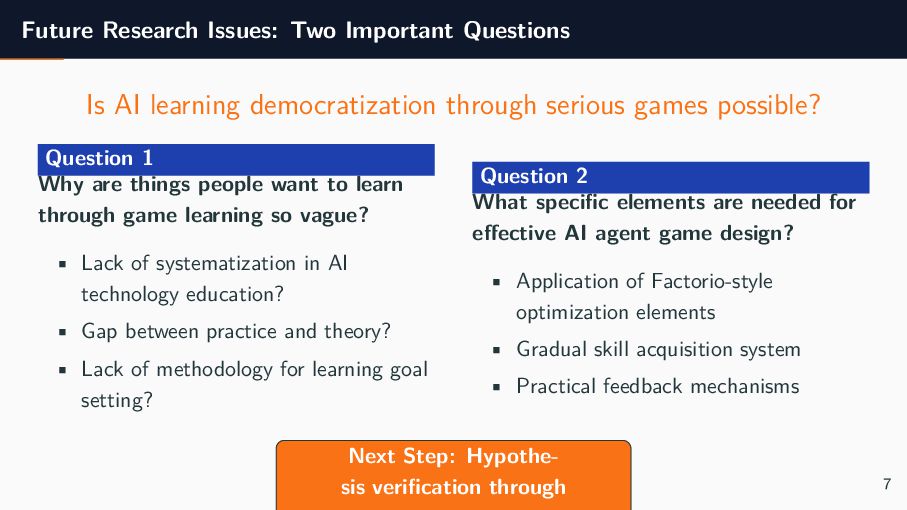 Future Research Issues: Two Important Questions

Is AI learning democratization through serious games possible?

Question 1

Why are things people want to learn through game learning so vague?

- Lack of systematization in AI technology education?
- Gap between practice and theory?
- Lack of methodology for learning goal setting?

Question 2

What specific elements are needed for effective AI agent game design?

- Application of Factorio-style optimization elements
- Gradual skill acquisition system
- Practical feedback mechanisms

Next Step: Hypothesis verification through

7